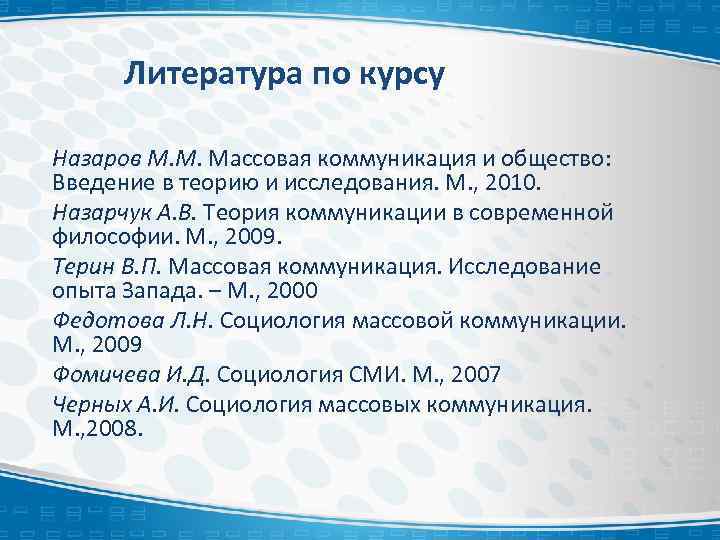 Литература по курсу

Назаров М.М. Массовая коммуникация и общество: Введение в теорию и исследования. М., 2010.

Назарчук А.В. Теория коммуникации в современной философии. М., 2009.

Терин В.П. Массовая коммуникация. Исследование опыта Запада. – М., 2000

Федотова Л.Н. Социология массовой коммуникации. М., 2009

Фомичева И.Д. Социология СМИ. М., 2007

Черных А.И. Социология массовых коммуникация. М.,2008.